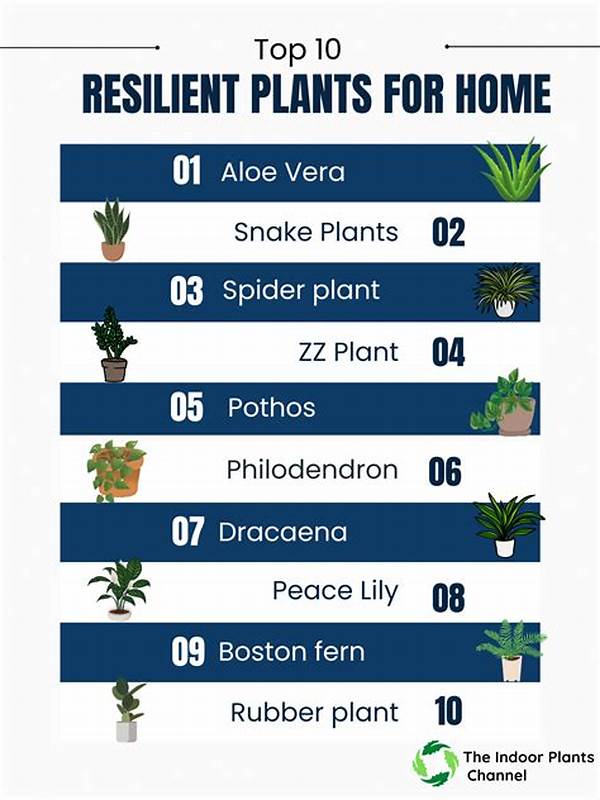 Top 10
RESILIENT PLANTS FOR HOME

01 Aloe Vera

Snake Plants 02

03 Spider plant

ZZ Plant 04

05 Pothos

Philodendron 06

07 Dracaena

Peace Lily 08

09 Boston fern

Rubber plant 10

The Indoor Plants Channel